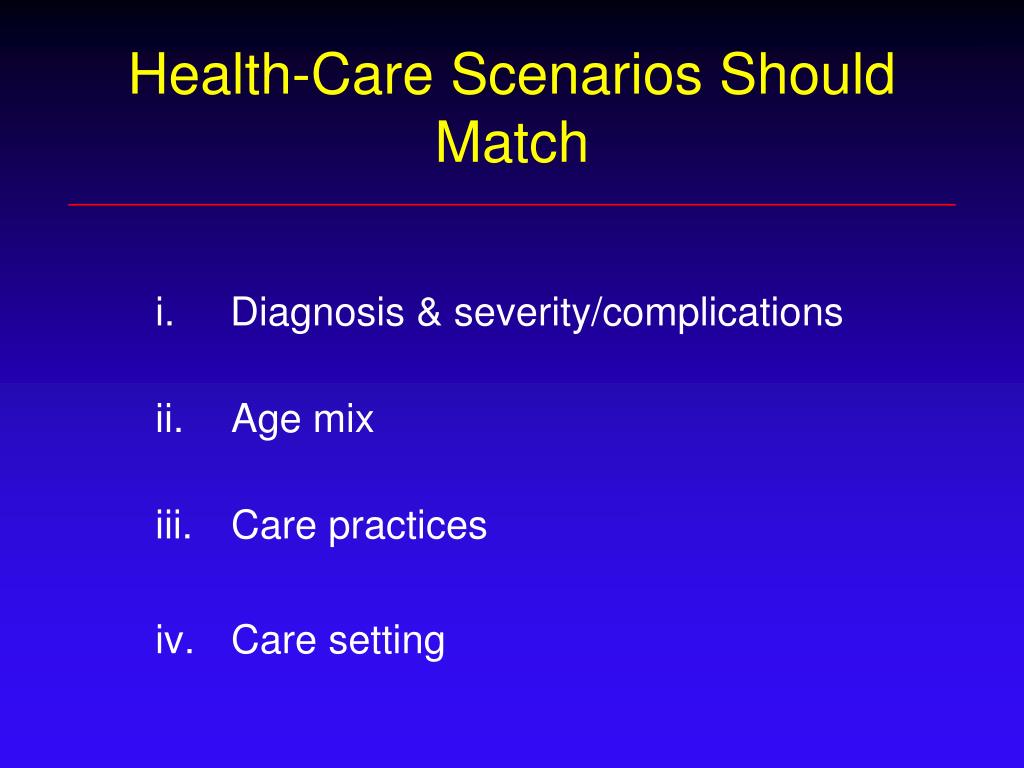 Health-Care Scenarios Should Match

i. Diagnosis & severity/complications

ii. Age mix

iii. Care practices

iv. Care setting